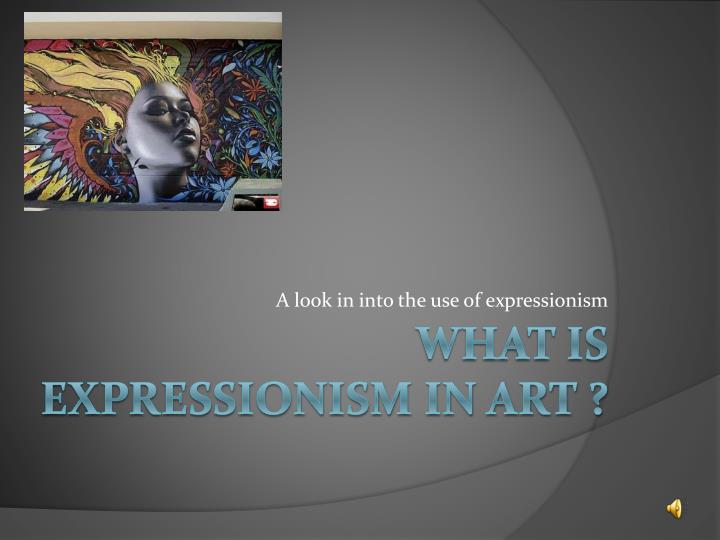 A look in into the use of expressionism

WHAT IS EXPRESSIONISM IN ART ?